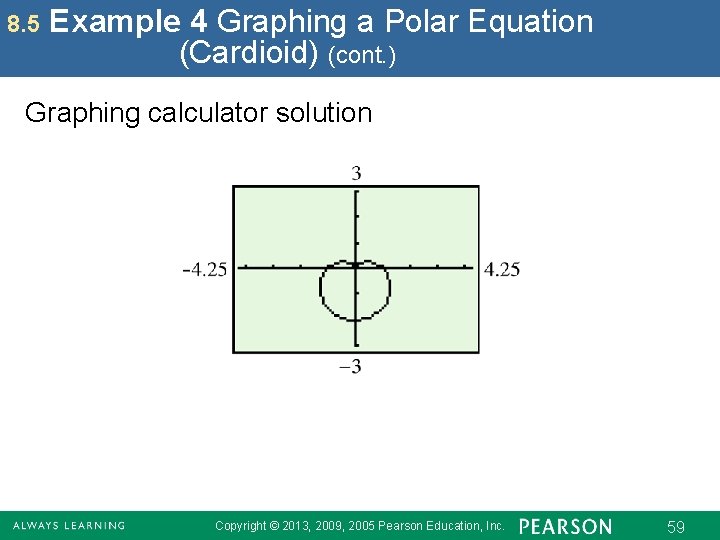 8.5 Example 4 Graphing a Polar Equation (Cardioid) (cont.)

Graphing calculator solution

3

−4.25

4.25

−3

ALWAYS LEARNING

Copyright © 2013, 2009, 2005 Pearson Education, Inc.

PEARSON

59